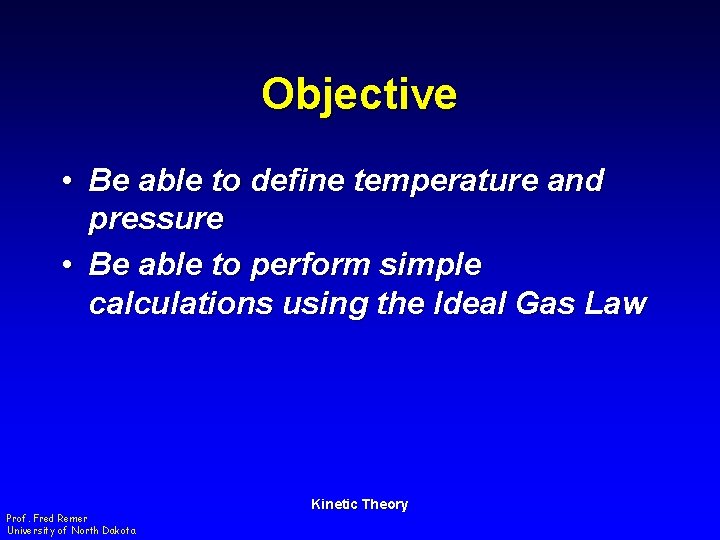 Objective

• Be able to define temperature and pressure

• Be able to perform simple calculations using the Ideal Gas Law

Kinetic Theory

Prof. Fred Remer
University of North Dakota